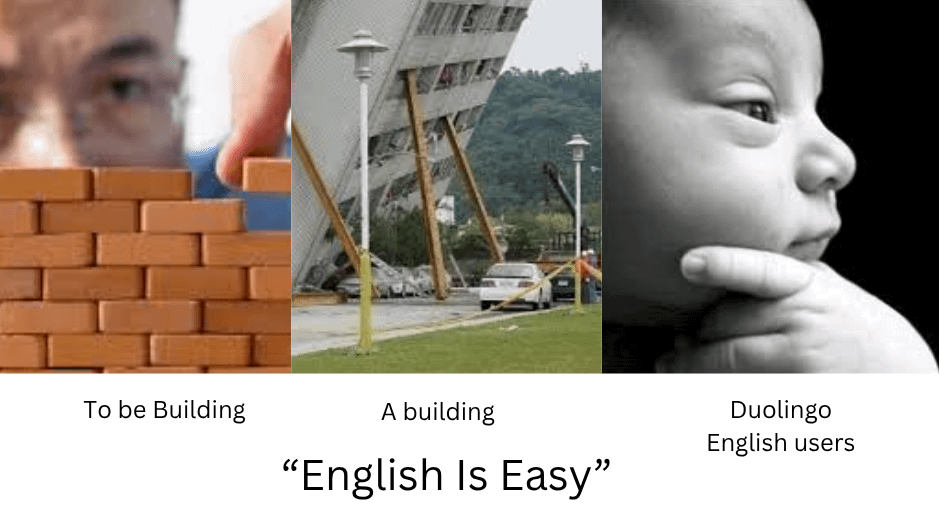 To be Building

A building

Duolingo English users

“English Is Easy”